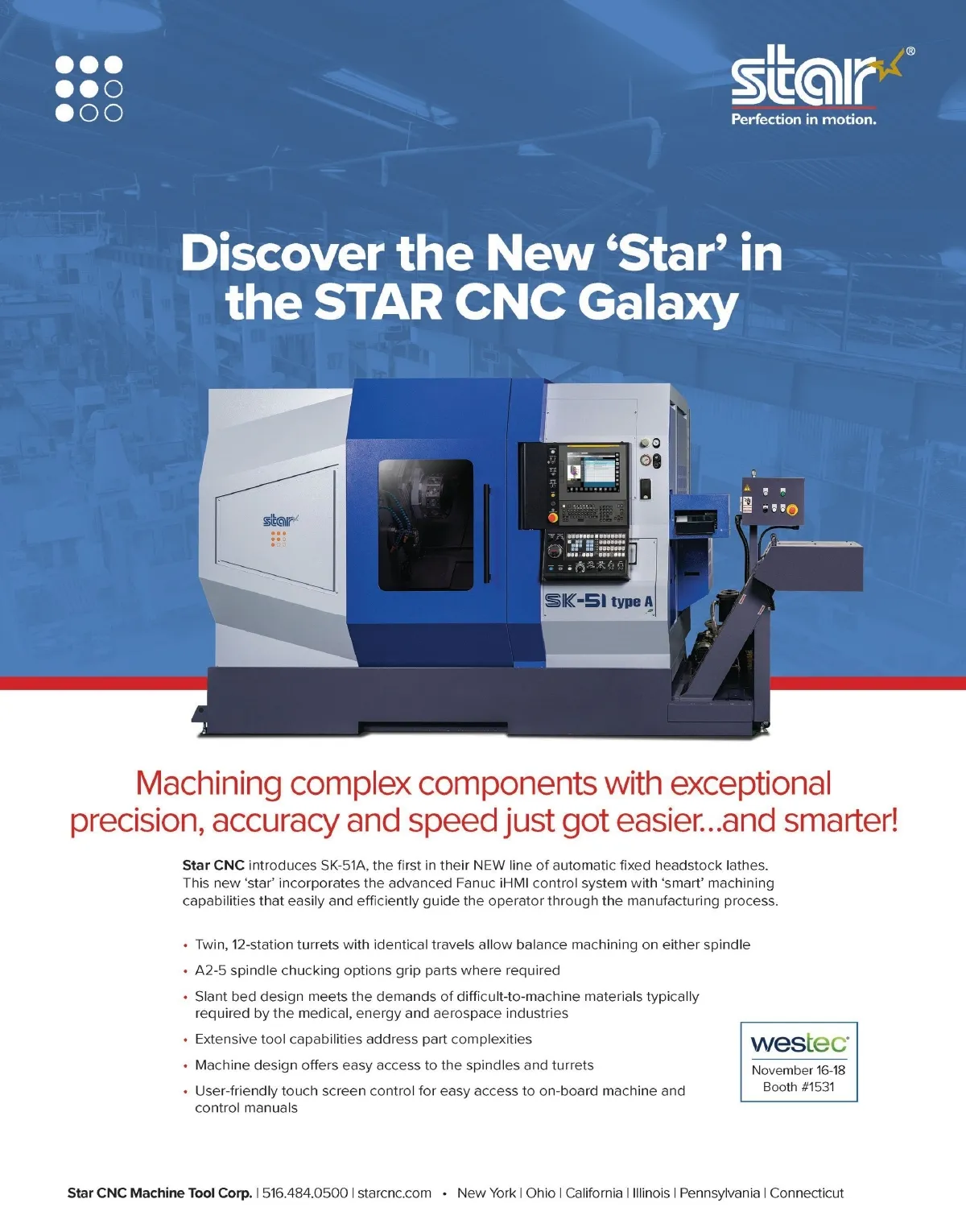 star®
Perfection in motion.

Discover the New 'Star' in the STAR CNC Galaxy

star

SK-51 type A

Machining complex components with exceptional precision, accuracy and speed just got easier...and smarter!

Star CNC introduces SK-51A, the first in their NEW line of automatic fixed headstock lathes. This new 'star' incorporates the advanced Fanuc iHMI control system with 'smart' machining capabilities that easily and efficiently guide the operator through the manufacturing process.

• Twin, 12-station turrets with identical travels allow balance machining on either spindle
• A2-5 spindle chucking options grip parts where required
• Slant bed design meets the demands of difficult-to-machine materials typically required by the medical, energy and aerospace industries
• Extensive tool capabilities address part complexities
• Machine design offers easy access to the spindles and turrets
• User-friendly touch screen control for easy access to on-board machine and control manuals

westec
November 16-18
Booth #1531

Star CNC Machine Tool Corp. | 516.484.0500 | starcnc.com • New York | Ohio | California | Illinois | Pennsylvania | Connecticut